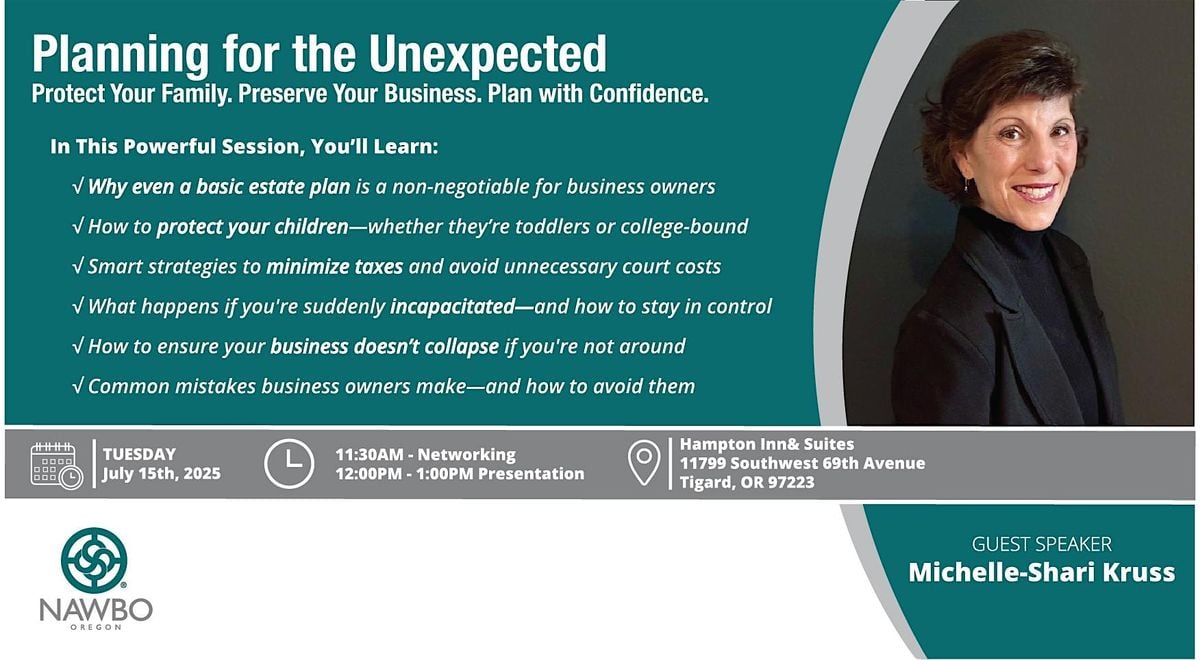 Planning for the Unexpected
Protect Your Family. Preserve Your Business. Plan with Confidence.

In This Powerful Session, You'll Learn:

√ Why even a basic estate plan is a non-negotiable for business owners

√ How to protect your children—whether they're toddlers or college-bound

√ Smart strategies to minimize taxes and avoid unnecessary court costs

√ What happens if you're suddenly incapacitated—and how to stay in control

√ How to ensure your business doesn't collapse if you're not around

√ Common mistakes business owners make—and how to avoid them

TUESDAY
July 15th, 2025

11:30AM - Networking
12:00PM - 1:00PM Presentation

Hampton Inn& Suites
11799 Southwest 69th Avenue
Tigard, OR 97223

NAWBO
OREGON

GUEST SPEAKER
Michelle-Shari Kruss